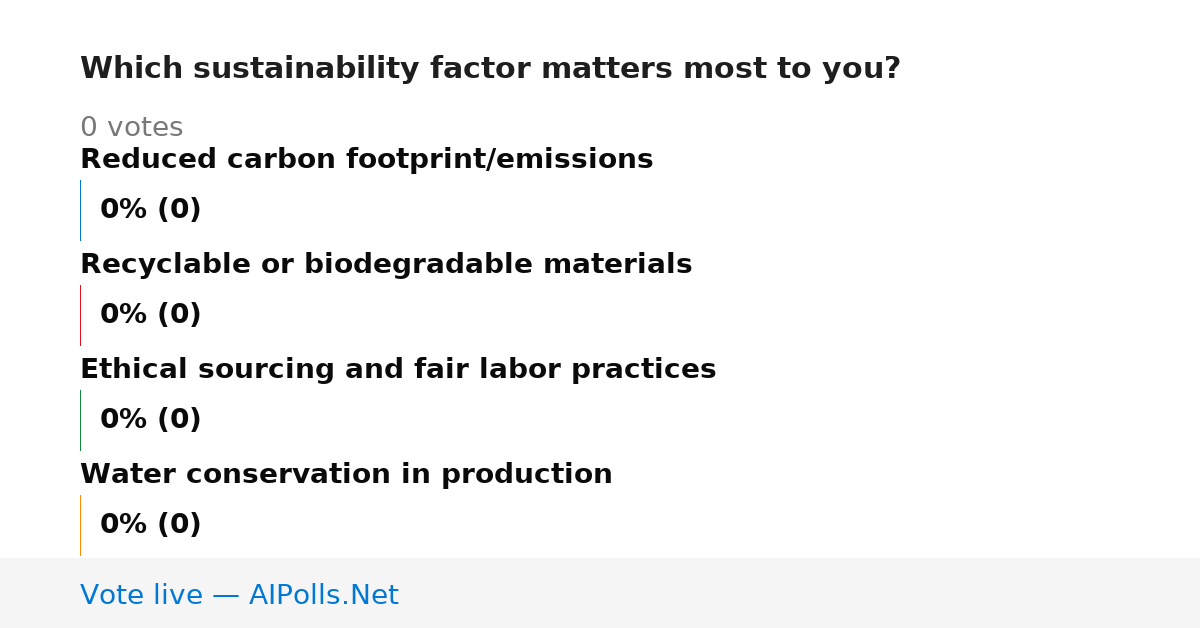 Which sustainability factor matters most to you?

0 votes

Reduced carbon footprint/emissions

0% (0)

Recyclable or biodegradable materials

0% (0)

Ethical sourcing and fair labor practices

0% (0)

Water conservation in production

0% (0)

Vote live — AIPolls.Net